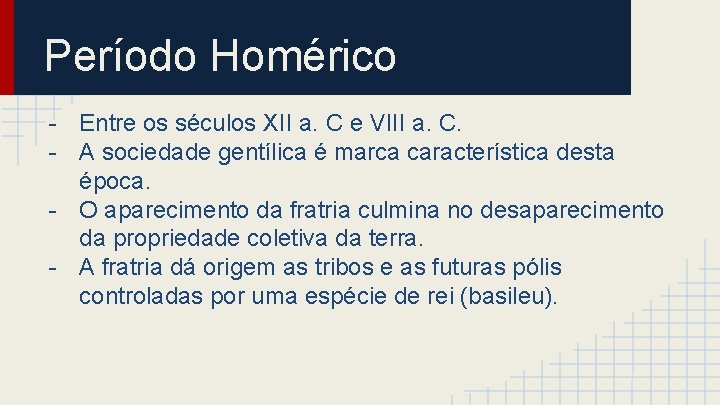 Período Homérico

- Entre os séculos XII a. C e VIII a. C.
- A sociedade gentílica é marca característica desta época.
- O aparecimento da fratria culmina no desaparecimento da propriedade coletiva da terra.
- A fratria dá origem as tribos e as futuras pólis controladas por uma espécie de rei (basileu).